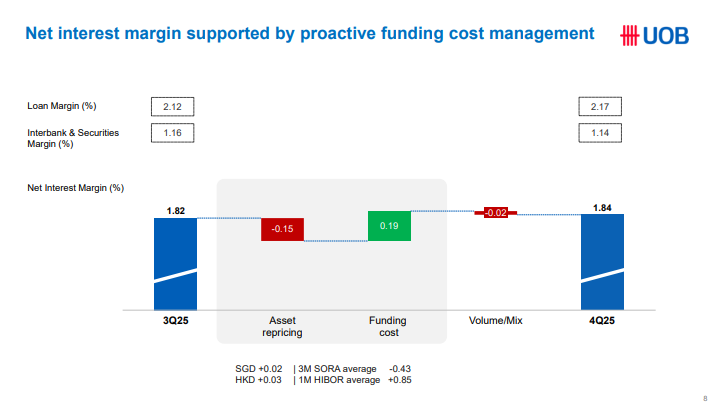 Net interest margin supported by proactive funding cost management

UOB

Loan Margin (%)
2.12
2.17

Interbank & Securities Margin (%)
1.16
1.14

Net Interest Margin (%)

1.82
-0.15
0.19
-0.02
1.84

3Q25
Asset repricing
Funding cost
Volume/Mix
4Q25

SGD +0.02 | 3M SORA average -0.43
HKD +0.03 | 1M HIBOR average +0.85

8